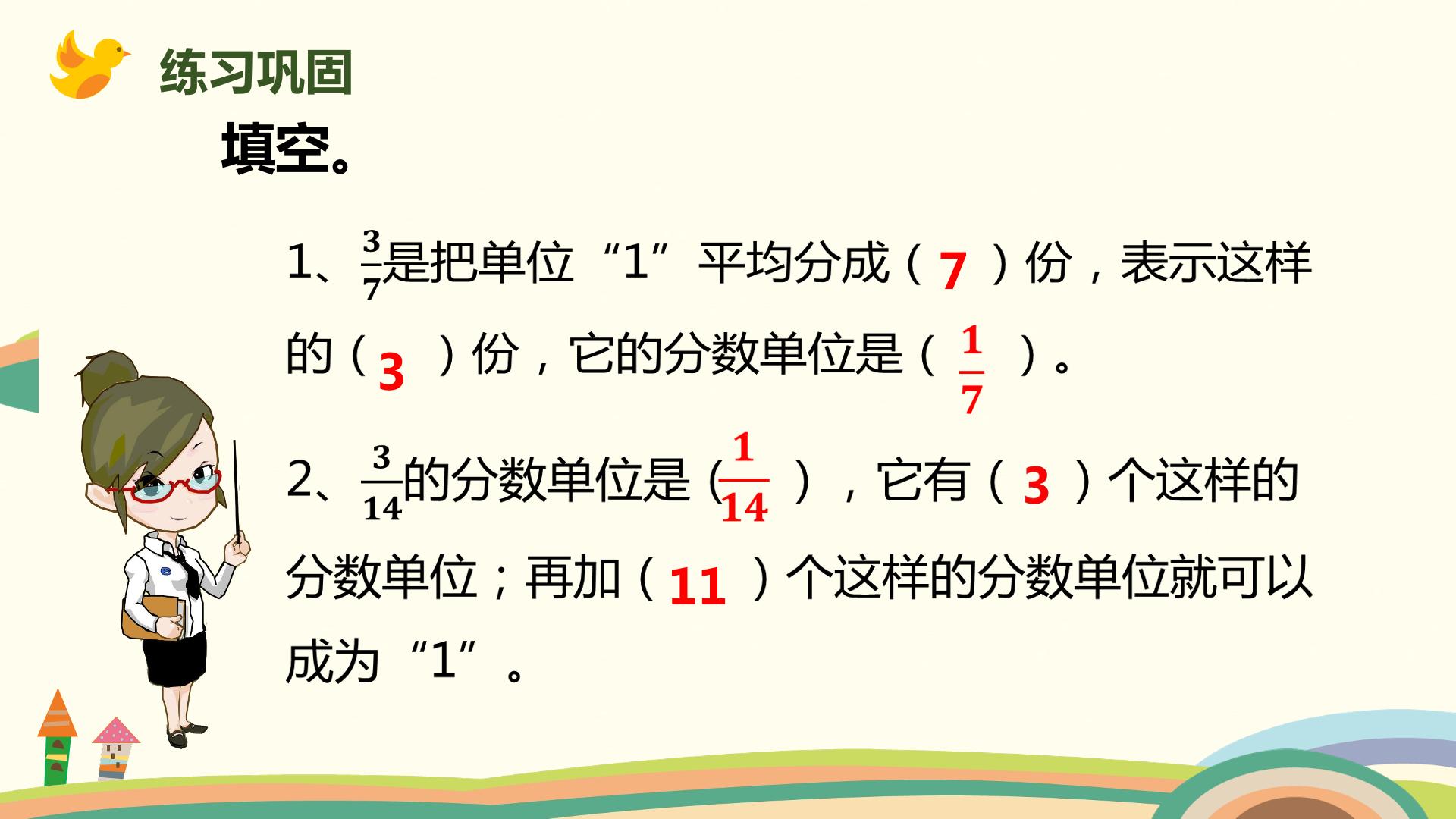 练习巩固

填空。

1、$\frac{3}{7}$是把单位“1”平均分成（7）份，表示这样的（3）份，它的分数单位是（$\frac{1}{7}$）。

2、$\frac{3}{14}$的分数单位是（$\frac{1}{14}$），它有（3）个这样的分数单位；再加（11）个这样的分数单位就可以成为“1”。